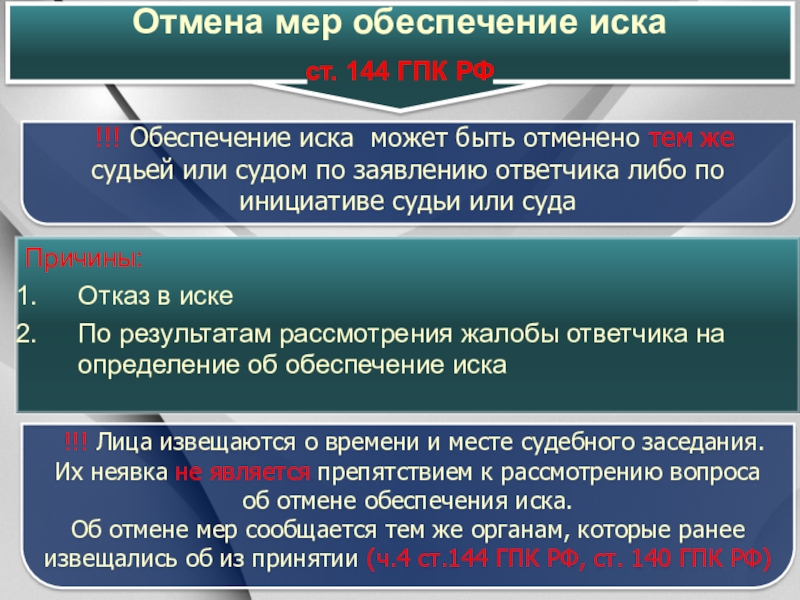 Отмена мер обеспечение иска

ст. 144 ГПК РФ

!!! Обеспечение иска может быть отменено тем же судьей или судом по заявлению ответчика либо по инициативе судьи или суда

Причины:
1. Отказ в иске
2. По результатам рассмотрения жалобы ответчика на определение об обеспечение иска

!!! Лица извещаются о времени и месте судебного заседания. Их неявка не является препятствием к рассмотрению вопроса об отмене обеспечения иска.
Об отмене мер сообщается тем же органам, которые ранее извещались об из принятии (ч.4 ст.144 ГПК РФ, ст. 140 ГПК РФ)